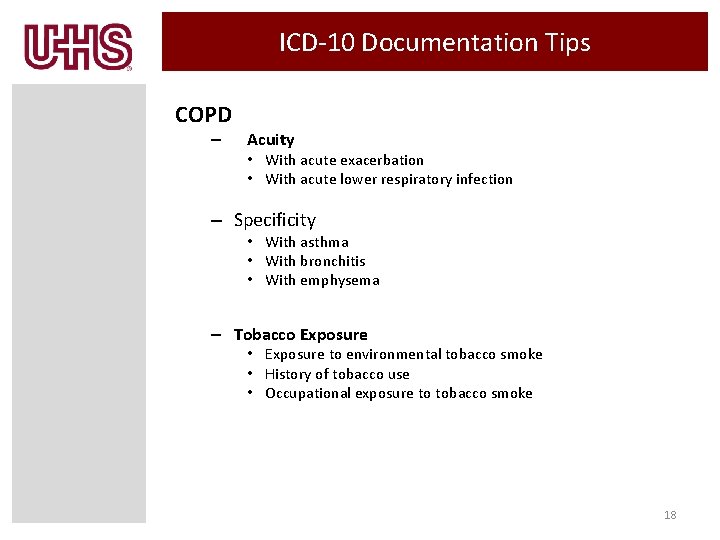 UHS

ICD-10 Documentation Tips

COPD

– Acuity
• With acute exacerbation
• With acute lower respiratory infection

– Specificity
• With asthma
• With bronchitis
• With emphysema

– Tobacco Exposure
• Exposure to environmental tobacco smoke
• History of tobacco use
• Occupational exposure to tobacco smoke

18